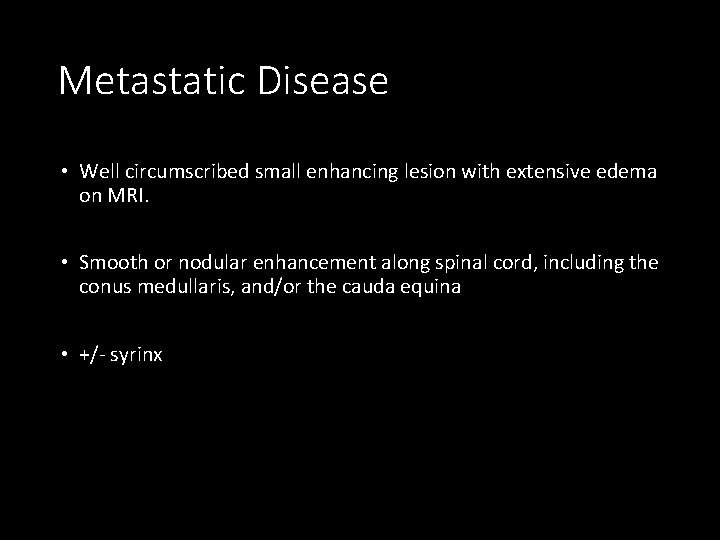 Metastatic Disease

• Well circumscribed small enhancing lesion with extensive edema on MRI.

• Smooth or nodular enhancement along spinal cord, including the conus medullaris, and/or the cauda equina

• +/- syrinx